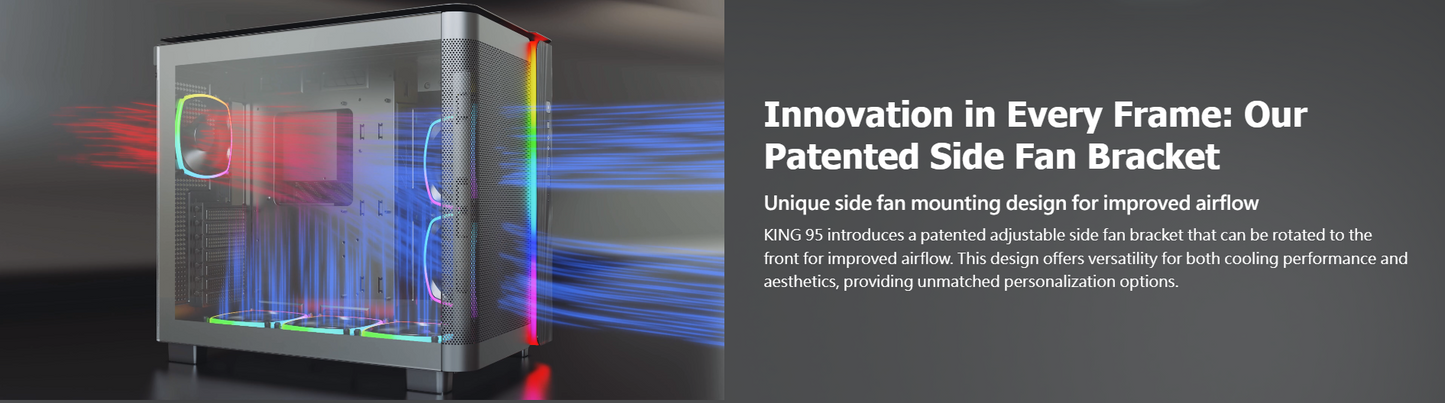 Innovation in Every Frame: Our Patented Side Fan Bracket

Unique side fan mounting design for improved airflow

KING 95 introduces a patented adjustable side fan bracket that can be rotated to the front for improved airflow. This design offers versatility for both cooling performance and aesthetics, providing unmatched personalization options.